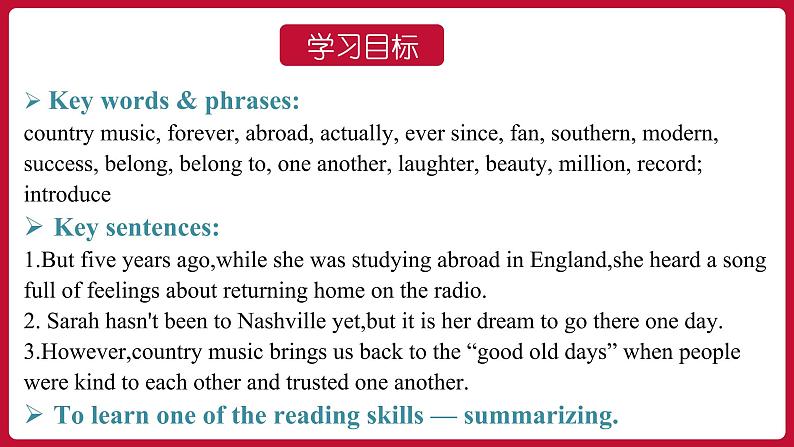 学习目标

➢ Key words & phrases:
country music, forever, abroad, actually, ever since, fan, southern, modern, success, belong, belong to, one another, laughter, beauty, million, record; introduce

➢ Key sentences:
1.But five years ago,while she was studying abroad in England,she heard a song full of feelings about returning home on the radio.
2. Sarah hasn't been to Nashville yet,but it is her dream to go there one day.
3.However,country music brings us back to the “good old days” when people were kind to each other and trusted one another.

➢ To learn one of the reading skills — summarizing.